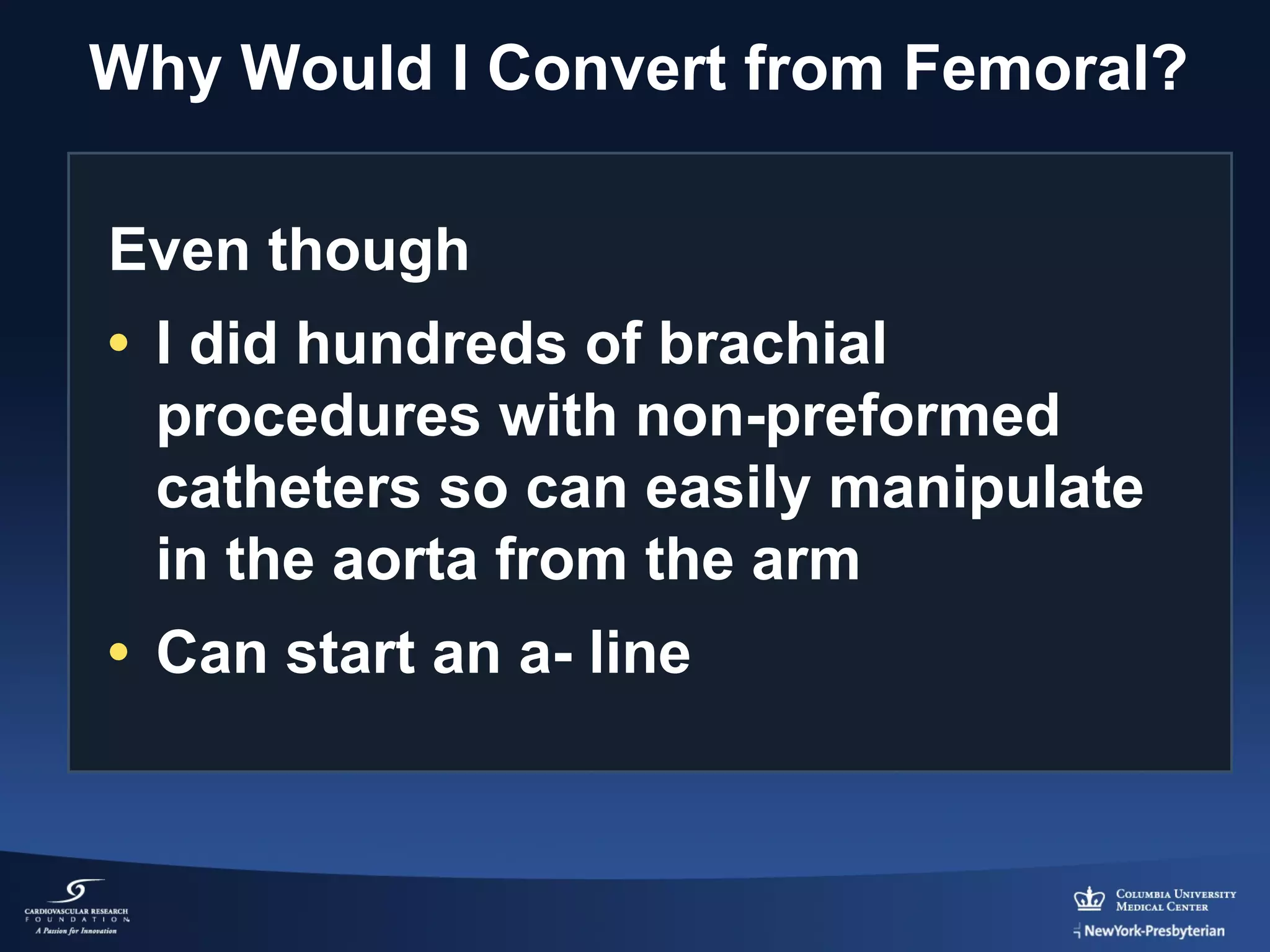 Why Would I Convert from Femoral?

Even though

• I did hundreds of brachial procedures with non-preformed catheters so can easily manipulate in the aorta from the arm

• Can start an a- line

CARDIOVASCULAR RESEARCH FOUNDATION
A Passion for Innovation

COLUMBIA UNIVERSITY MEDICAL CENTER
NewYork-Presbyterian